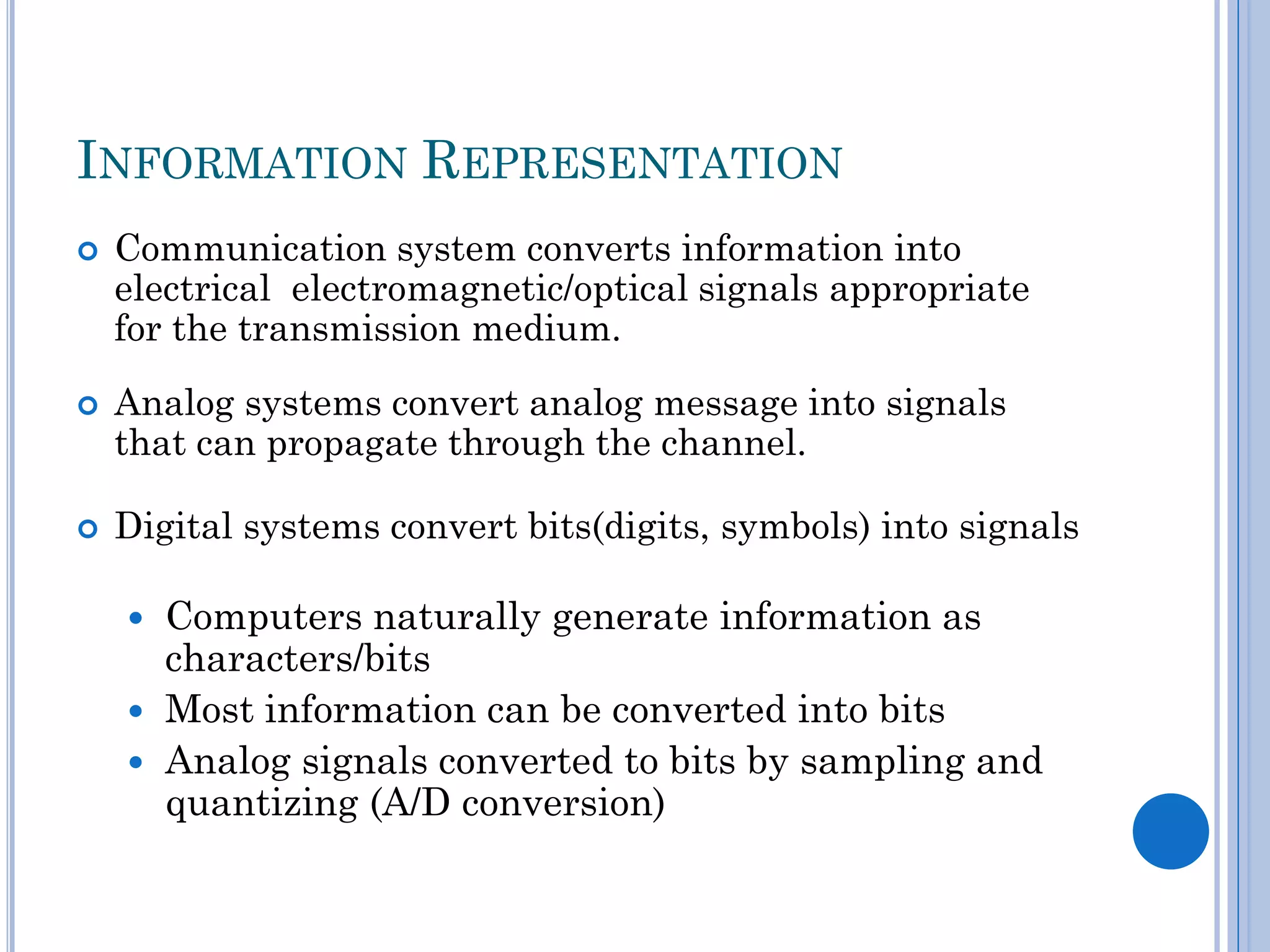 INFORMATION REPRESENTATION

Communication system converts information into electrical electromagnetic/optical signals appropriate for the transmission medium.

Analog systems convert analog message into signals that can propagate through the channel.

Digital systems convert bits(digits, symbols) into signals

Computers naturally generate information as characters/bits

Most information can be converted into bits

Analog signals converted to bits by sampling and quantizing (A/D conversion)